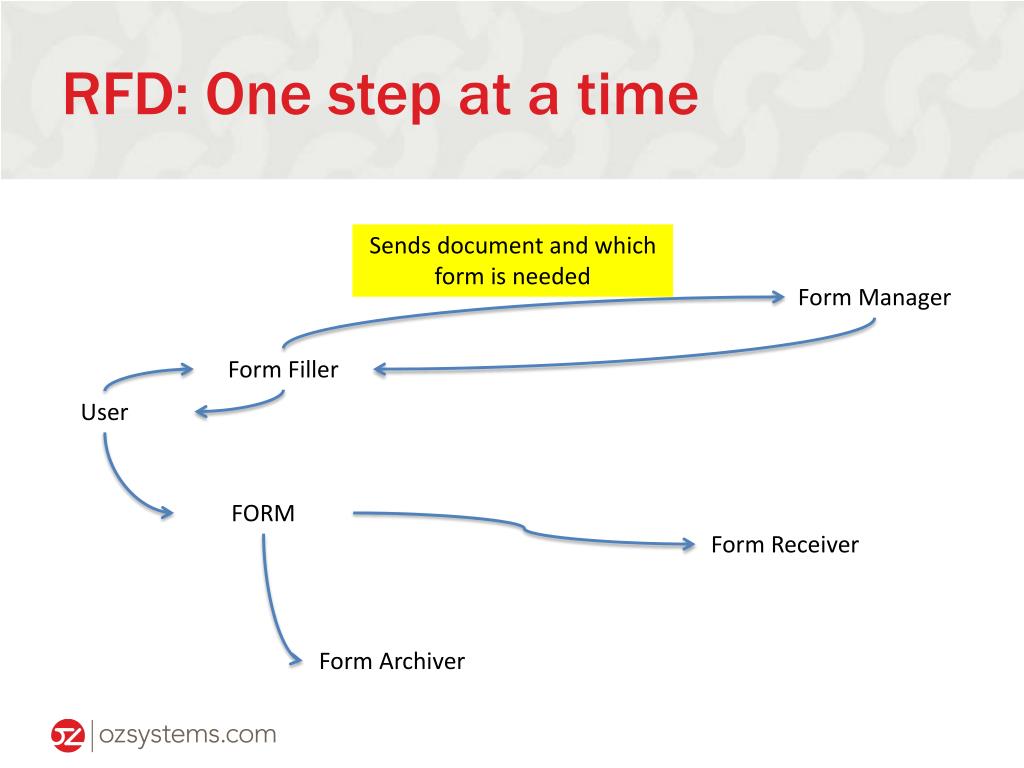 RFD: One step at a time

Sends document and which form is needed

Form Manager

Form Filler

User

FORM

Form Receiver

Form Archiver

oz | ozsystems.com